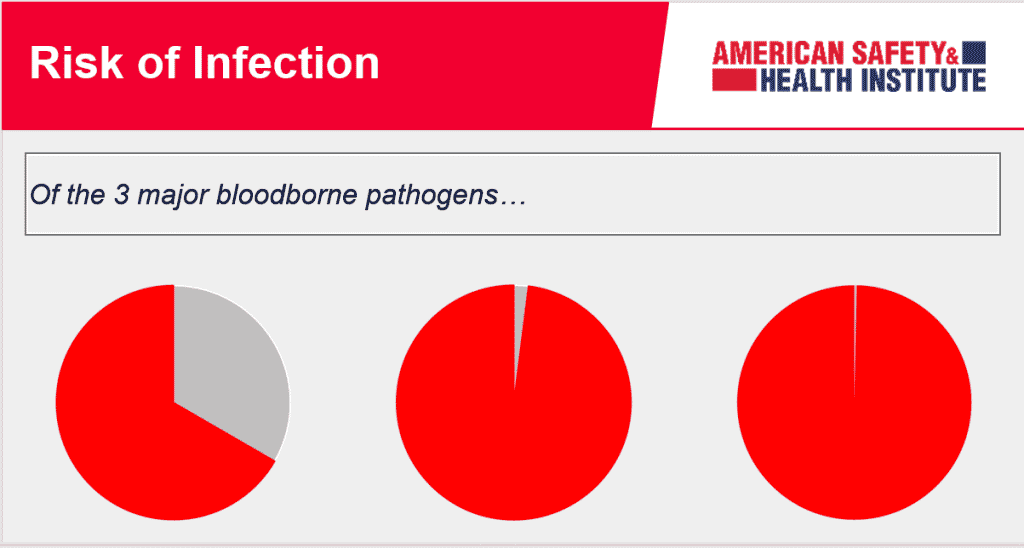 Risk of Infection

AMERICAN SAFETY & HEALTH INSTITUTE

Of the 3 major bloodborne pathogens…